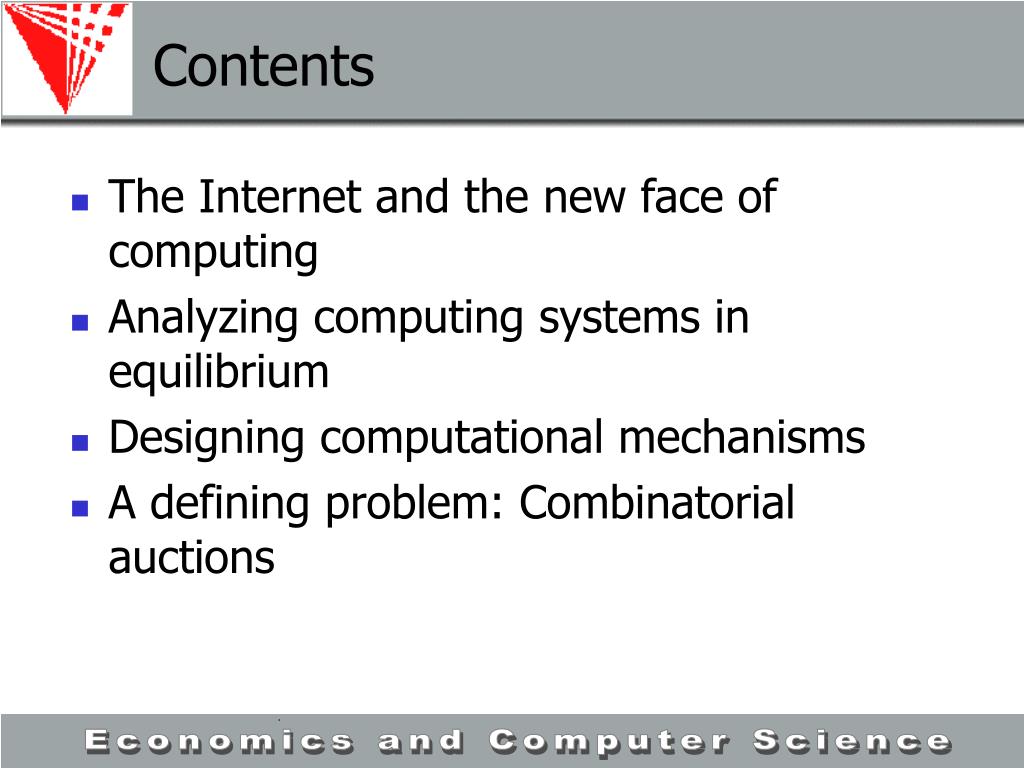 Contents

- The Internet and the new face of computing
- Analyzing computing systems in equilibrium
- Designing computational mechanisms
- A defining problem: Combinatorial auctions

Economics and Computer Science